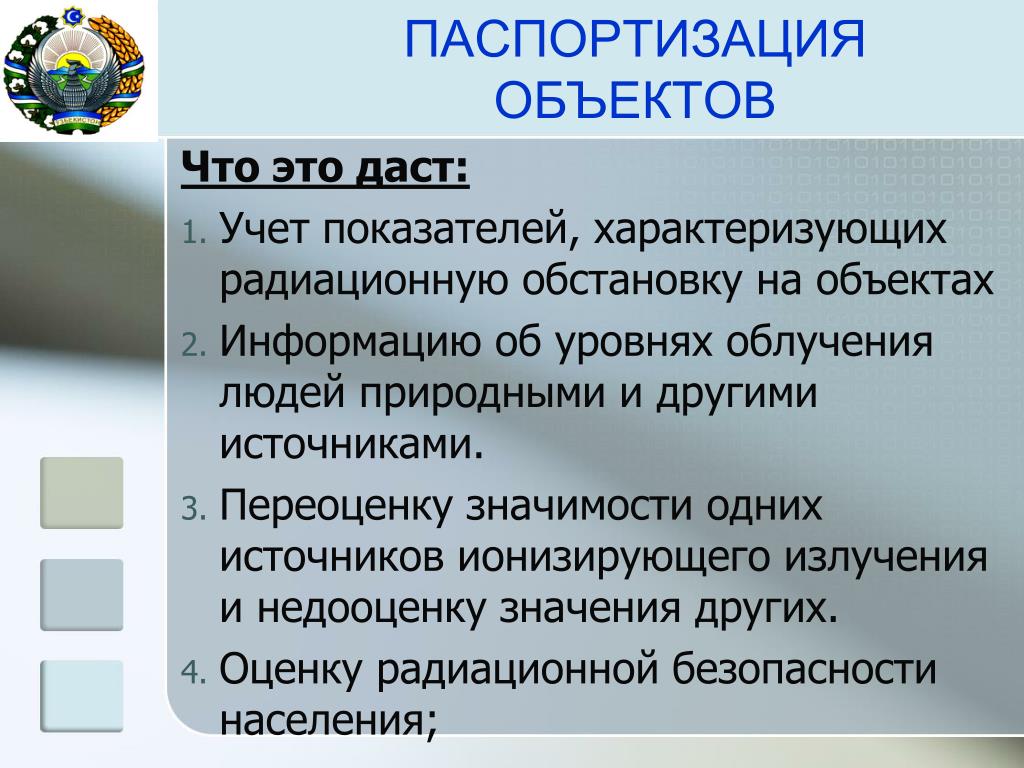 ПАСПОРТИЗАЦИЯ ОБЪЕКТОВ

Что это даст:

1. Учет показателей, характеризующих радиационную обстановку на объектах
2. Информацию об уровнях облучения людей природными и другими источниками.
3. Переоценку значимости одних источников ионизирующего излучения и недооценку значения других.
4. Оценку радиационной безопасности населения;